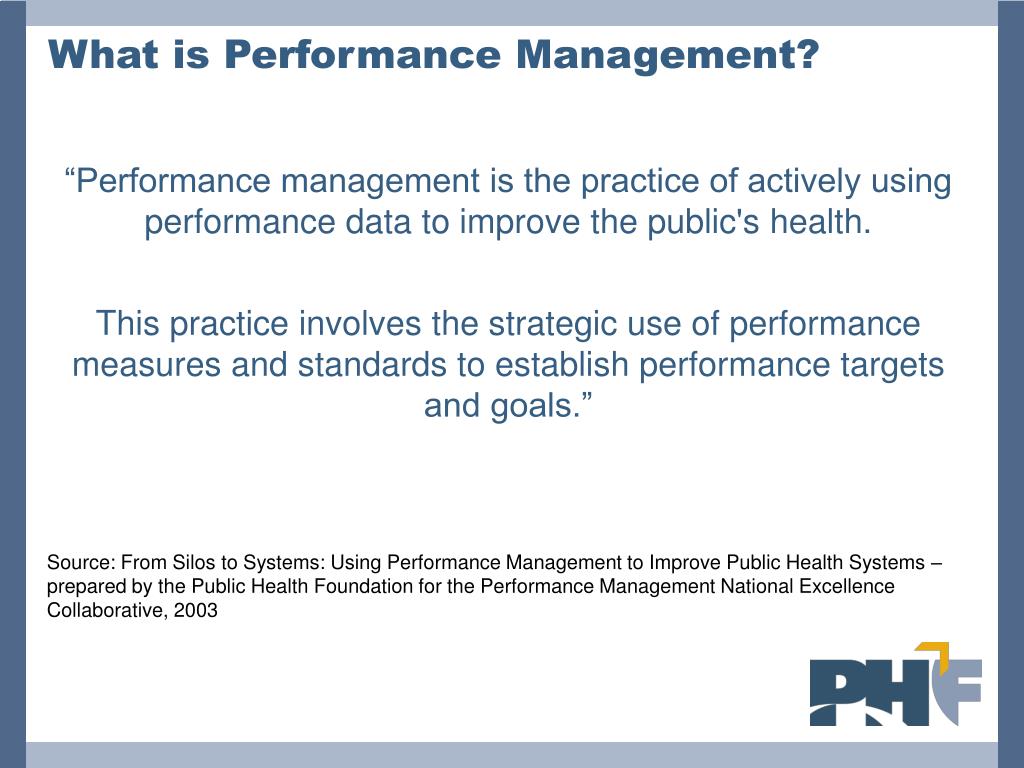 What is Performance Management?

“Performance management is the practice of actively using performance data to improve the public's health.

This practice involves the strategic use of performance measures and standards to establish performance targets and goals.”

Source: From Silos to Systems: Using Performance Management to Improve Public Health Systems – prepared by the Public Health Foundation for the Performance Management National Excellence Collaborative, 2003

PHF